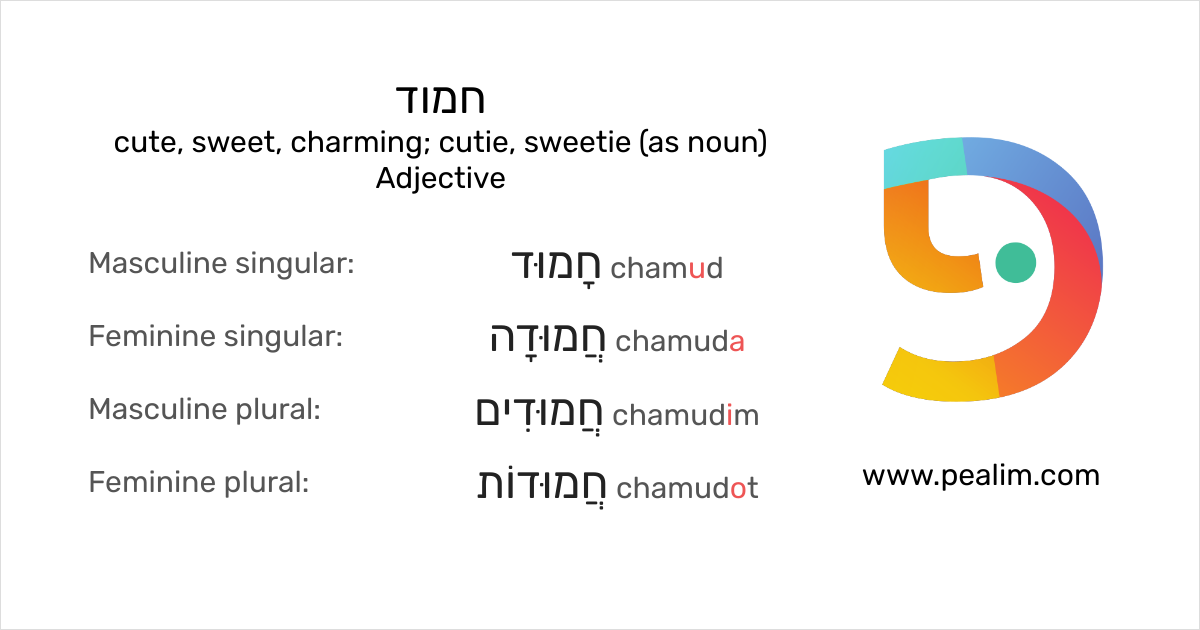 חמוד
cute, sweet, charming; cutie, sweetie (as noun)
Adjective

Masculine singular: חָמוּד chamud

Feminine singular: חֲמוּדָה chamuda

Masculine plural: חֲמוּדִים chamudim

Feminine plural: חֲמוּדוֹת chamudot

www.pealim.com